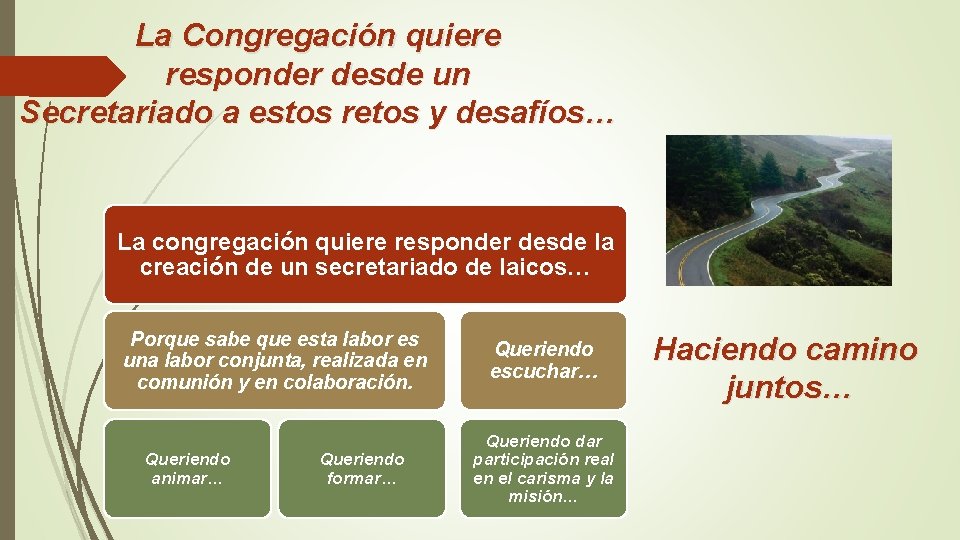 La Congregación quiere responder desde un Secretariado a estos retos y desafíos…

La congregación quiere responder desde la creación de un secretariado de laicos…

Porque sabe que esta labor es una labor conjunta, realizada en comunión y en colaboración.

Queriendo escuchar…

Queriendo animar…

Queriendo formar…

Queriendo dar participación real en el carisma y la misión…

Haciendo camino juntos…